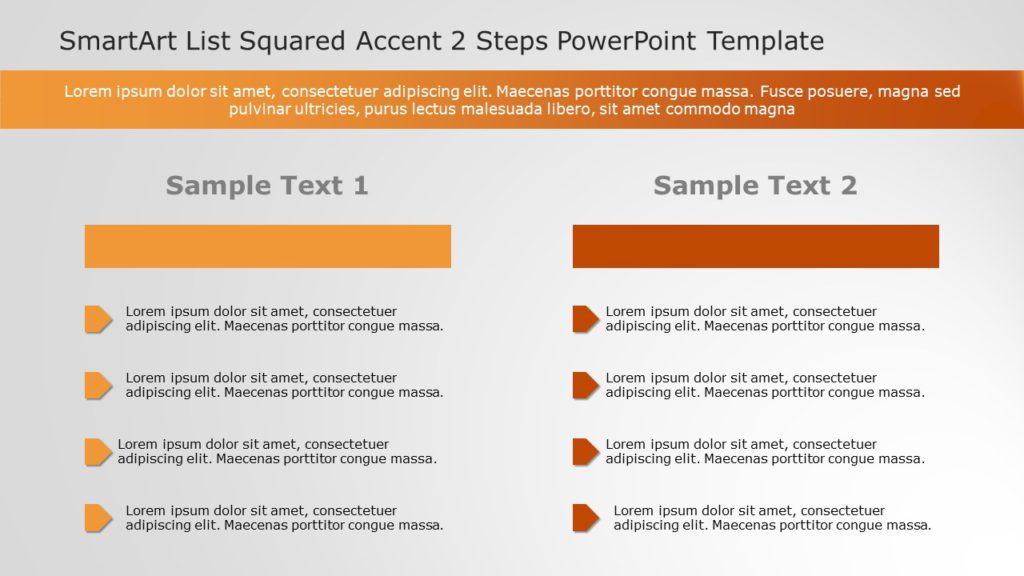 SmartArt List Squared Accent 2 Steps PowerPoint Template

Lorem ipsum dolor sit amet, consectetuer adipiscing elit. Maecenas porttitor congue massa. Fusce posuere, magna sed pulvinar ultricies, purus lectus malesuada libero, sit amet commodo magna

Sample Text 1

Lorem ipsum dolor sit amet, consectetuer adipiscing elit. Maecenas porttitor congue massa.

Lorem ipsum dolor sit amet, consectetuer adipiscing elit. Maecenas porttitor congue massa.

Lorem ipsum dolor sit amet, consectetuer adipiscing elit. Maecenas porttitor congue massa.

Lorem ipsum dolor sit amet, consectetuer adipiscing elit. Maecenas porttitor congue massa.

Sample Text 2

Lorem ipsum dolor sit amet, consectetuer adipiscing elit. Maecenas porttitor congue massa.

Lorem ipsum dolor sit amet, consectetuer adipiscing elit. Maecenas porttitor congue massa.

Lorem ipsum dolor sit amet, consectetuer adipiscing elit. Maecenas porttitor congue massa.

Lorem ipsum dolor sit amet, consectetuer adipiscing elit. Maecenas porttitor congue massa.